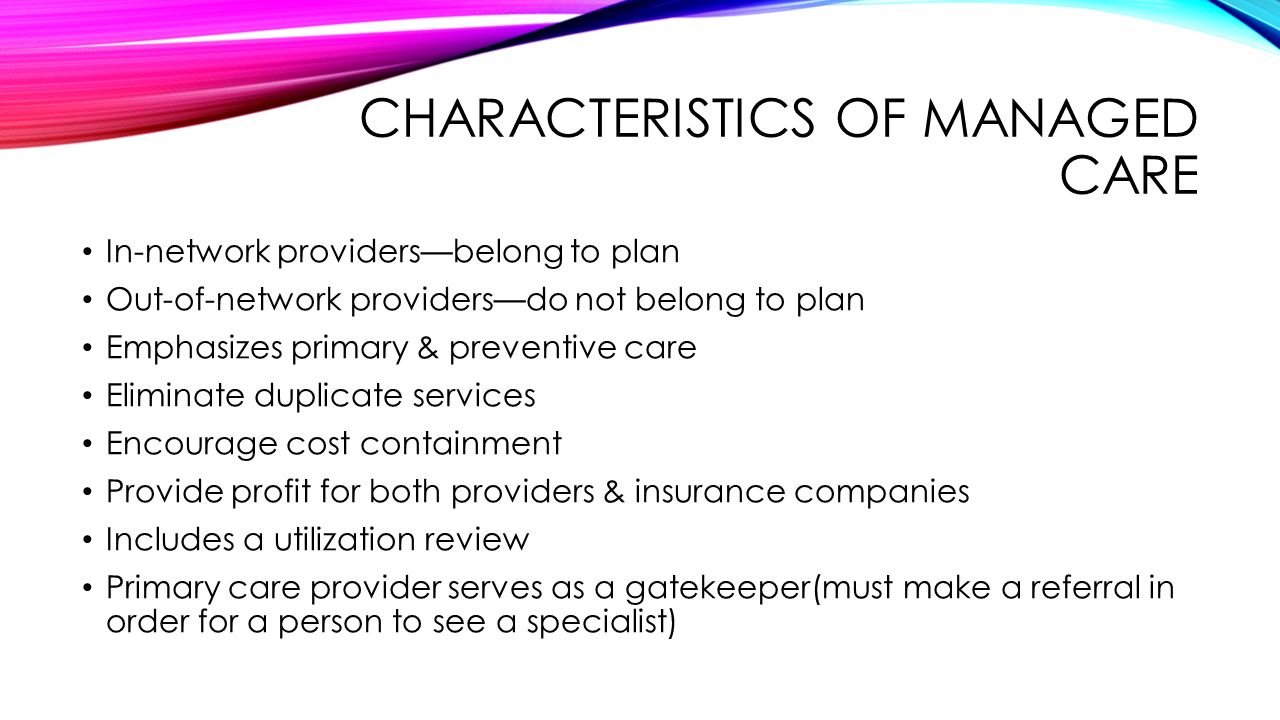 CHARACTERISTICS OF MANAGED CARE

• In-network providers—belong to plan
• Out-of-network providers—do not belong to plan
• Emphasizes primary & preventive care
• Eliminate duplicate services
• Encourage cost containment
• Provide profit for both providers & insurance companies
• Includes a utilization review
• Primary care provider serves as a gatekeeper(must make a referral in order for a person to see a specialist)